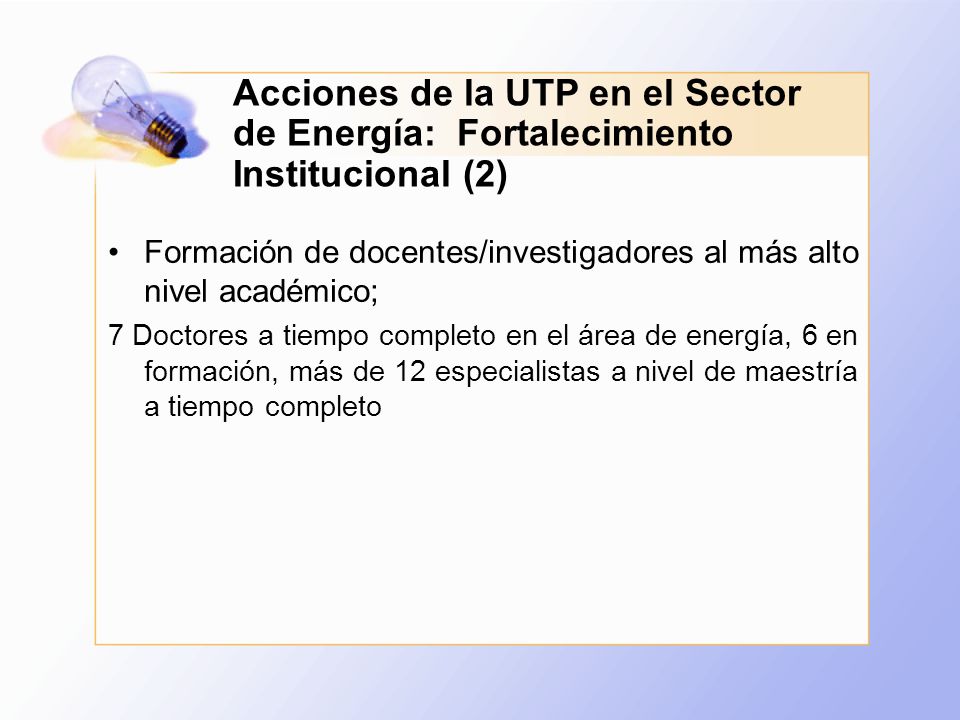 Acciones de la UTP en el Sector de Energía: Fortalecimiento Institucional (2)

• Formación de docentes/investigadores al más alto nivel académico;

7 Doctores a tiempo completo en el área de energía, 6 en formación, más de 12 especialistas a nivel de maestría a tiempo completo